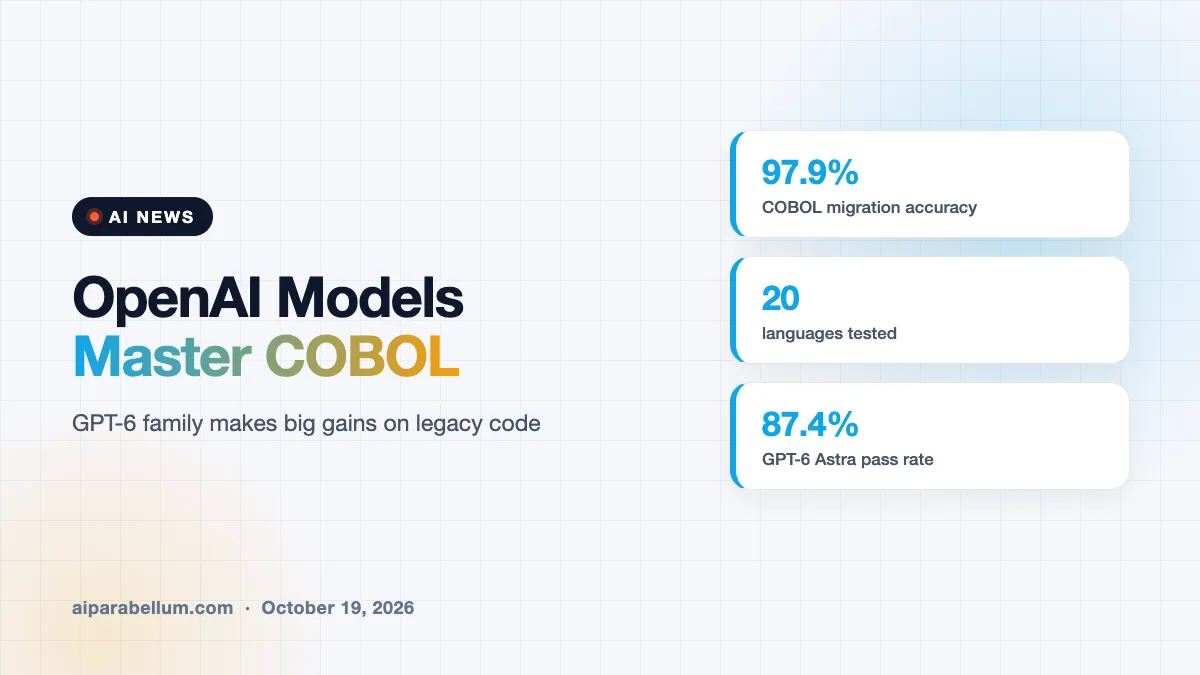 AI NEWS

OpenAI Models
Master COBOL

GPT-6 family makes big gains on legacy code

97.9%
COBOL migration accuracy

20
languages tested

87.4%
GPT-6 Astra pass rate

aiparabellum.com · October 19, 2026